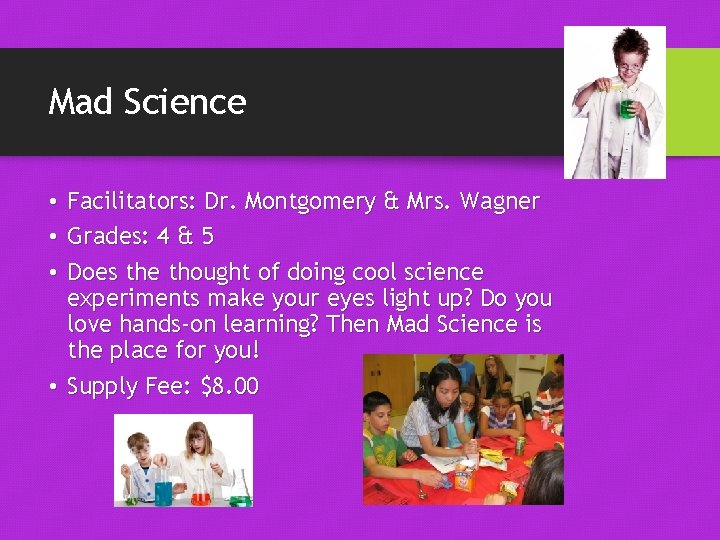 Mad Science

• Facilitators: Dr. Montgomery & Mrs. Wagner
• Grades: 4 & 5
• Does the thought of doing cool science experiments make your eyes light up? Do you love hands-on learning? Then Mad Science is the place for you!
• Supply Fee: $8.00